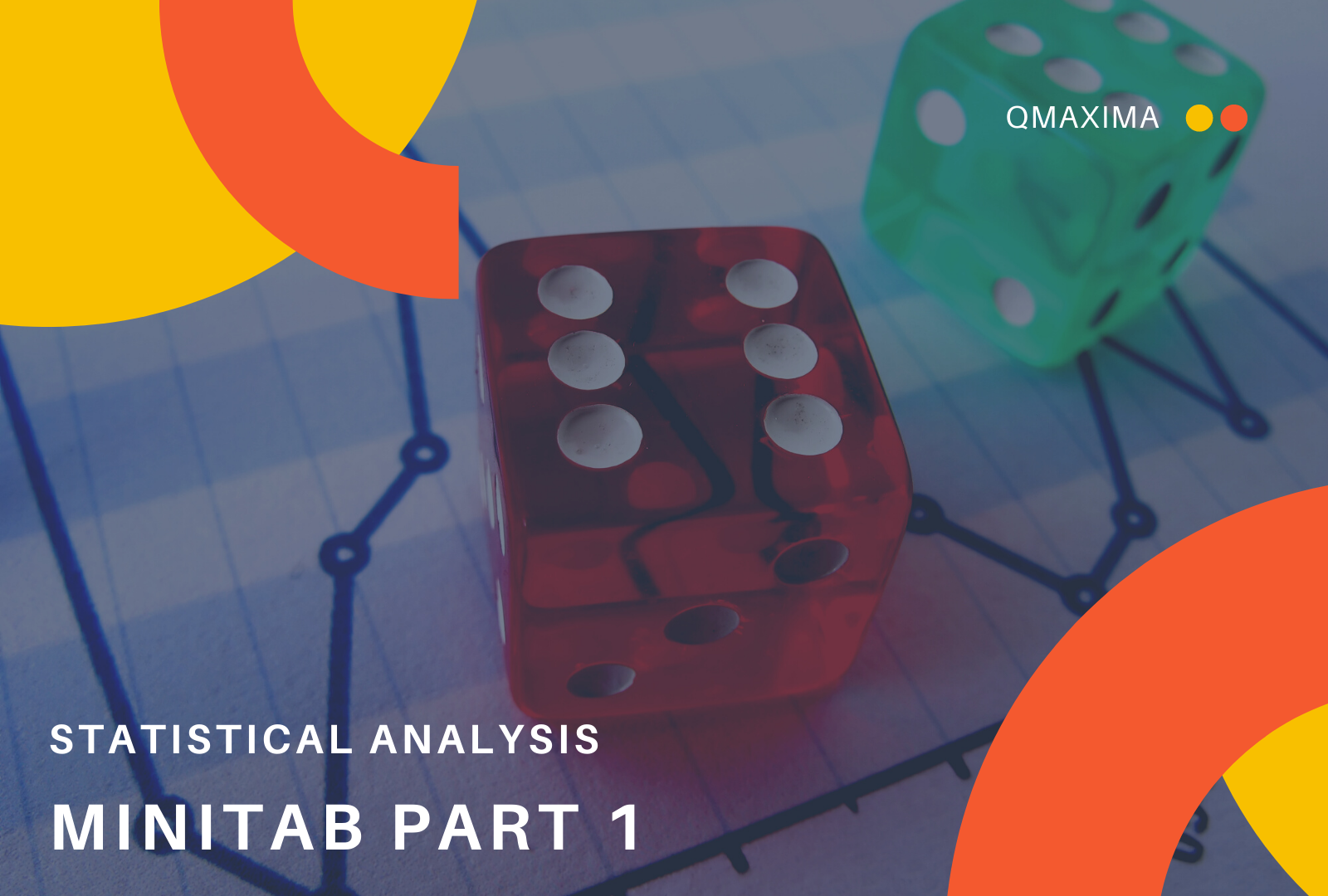 QMAXIMA

STATISTICAL ANALYSIS

MINITAB PART 1